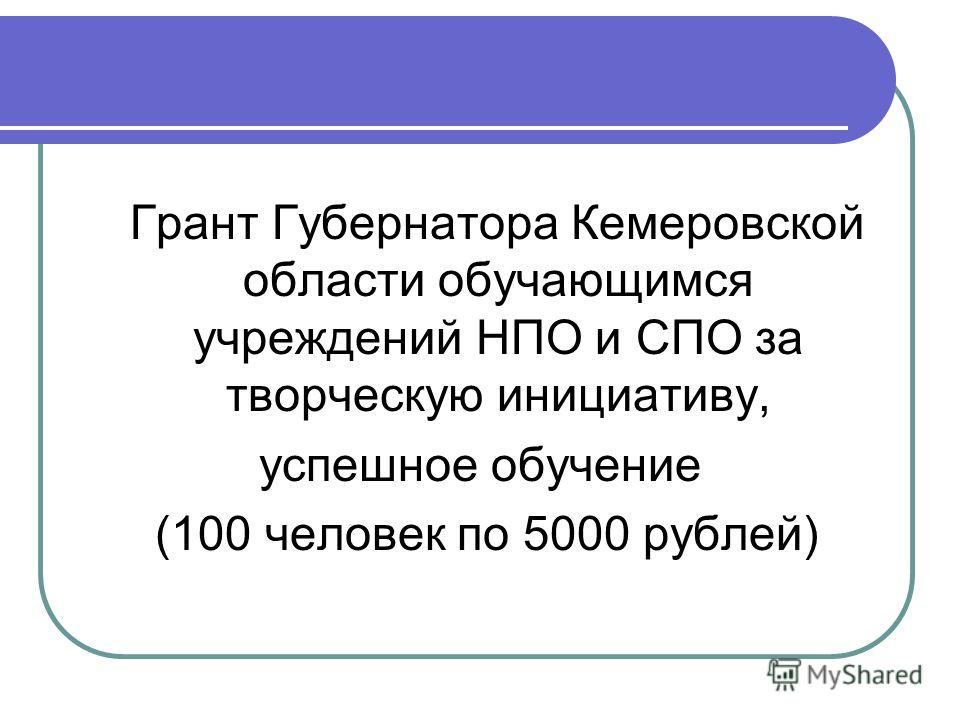 Грант Губернатора Кемеровской области обучающимся учреждений НПО и СПО за творческую инициативу,

успешное обучение

(100 человек по 5000 рублей)

MyShared